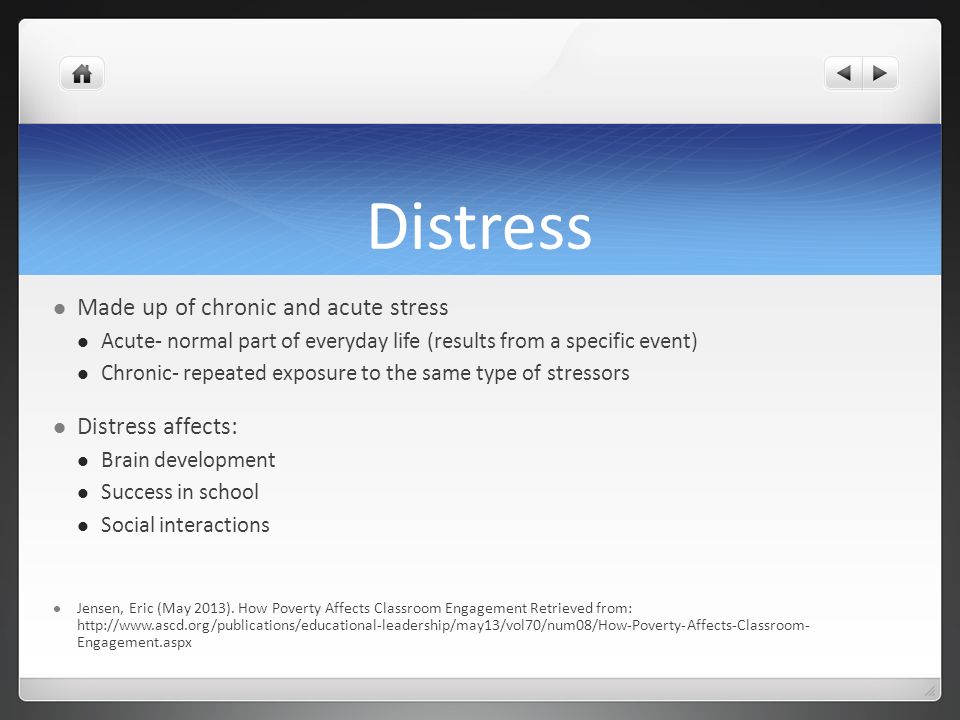 Distress

- Made up of chronic and acute stress
  - Acute- normal part of everyday life (results from a specific event)
  - Chronic- repeated exposure to the same type of stressors
- Distress affects:
  - Brain development
  - Success in school
  - Social interactions

- Jensen, Eric (May 2013). How Poverty Affects Classroom Engagement Retrieved from: http://www.ascd.org/publications/educational-leadership/may13/vol70/num08/How-Poverty-Affects-Classroom-Engagement.aspx